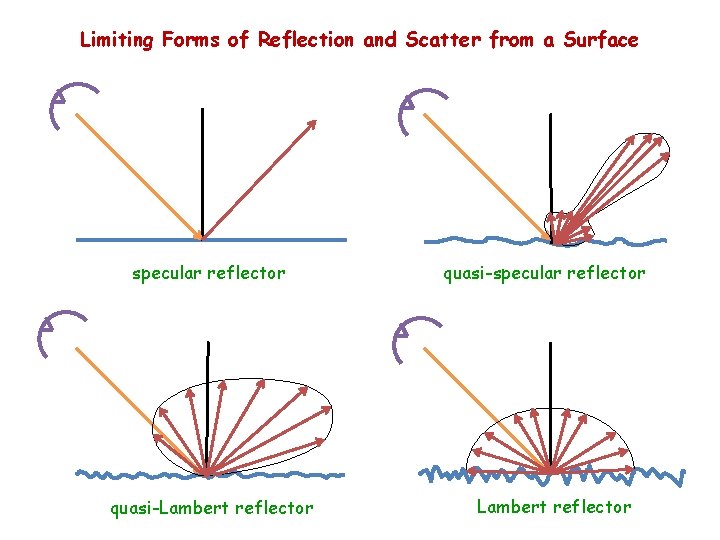 Limiting Forms of Reflection and Scatter from a Surface

specular reflector

quasi-specular reflector

quasi-Lambert reflector

Lambert reflector